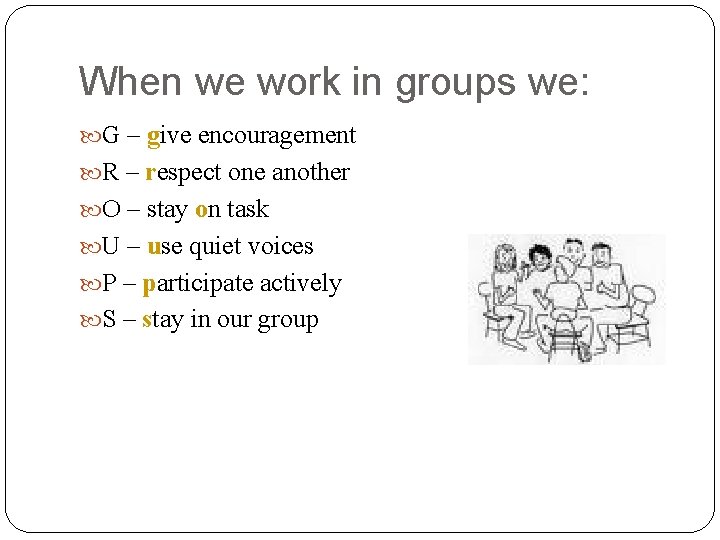 When we work in groups we:

G – give encouragement
R – respect one another
O – stay on task
U – use quiet voices
P – participate actively
S – stay in our group